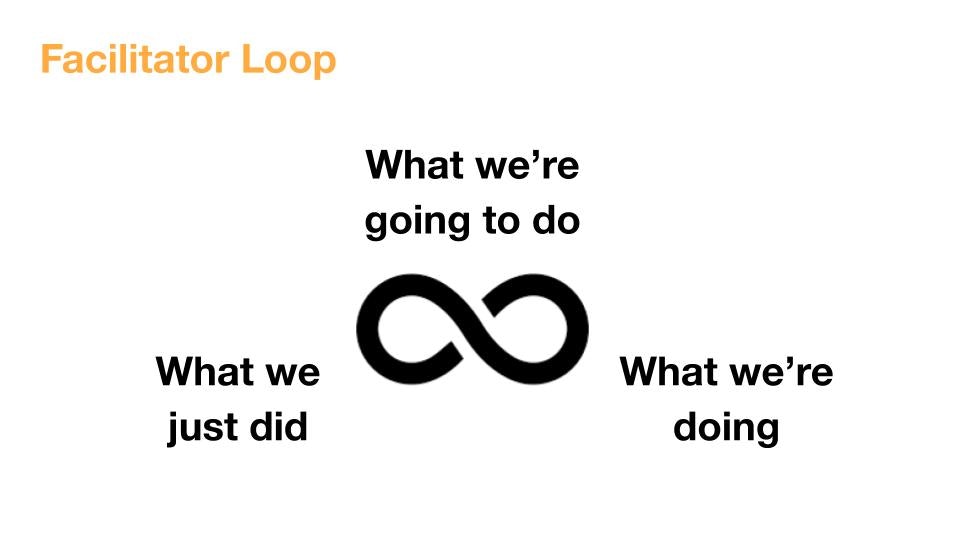 Facilitator Loop

What we're going to do

What we just did

What we're doing